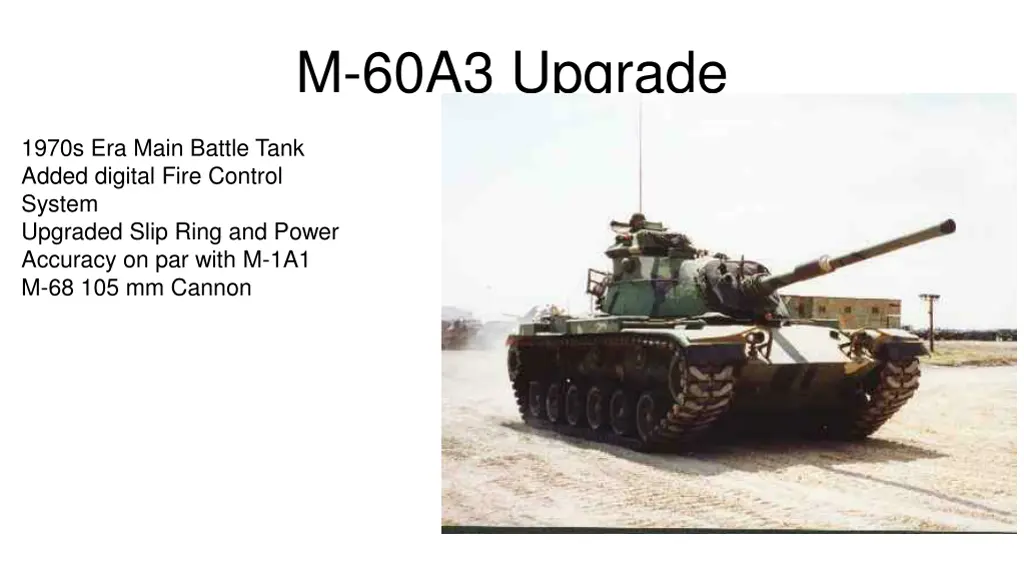 M-60A3 Upgrade

1970s Era Main Battle Tank
Added digital Fire Control System
Upgraded Slip Ring and Power
Accuracy on par with M-1A1
M-68 105 mm Cannon